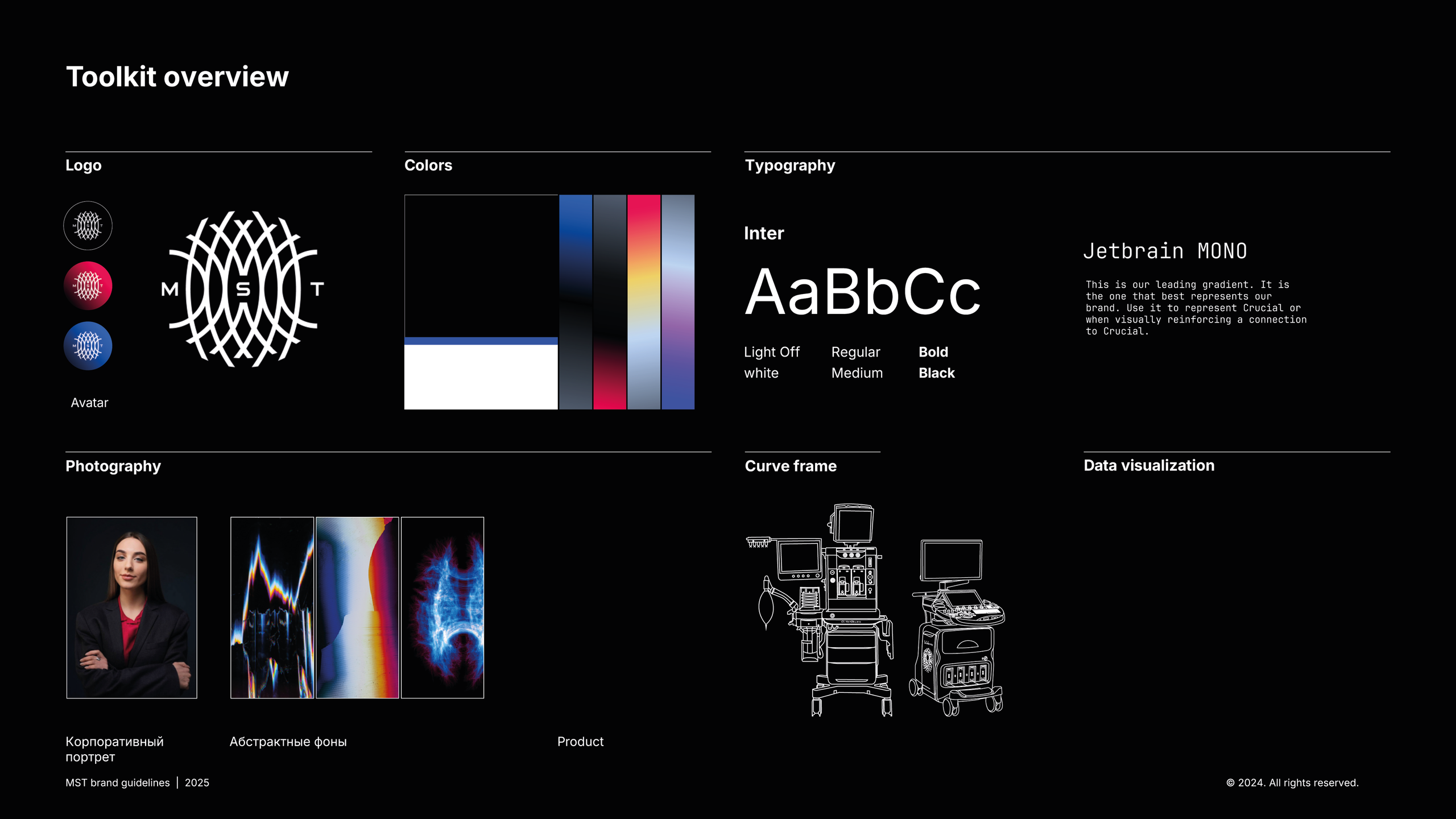 Toolkit overview

Logo

M S T

Avatar

Colors

Typography

Inter

AaBbCc

Light Off white

Regular Medium

Bold Black

Jetbrain MONO

This is our leading gradient. It is the one that best represents our brand. Use it to represent Crucial or when visually reinforcing a connection to Crucial.

Photography

Корпоративный портрет

Абстрактные фоны

Product

Curve frame

Data visualization

MST brand guidelines | 2025

© 2024. All rights reserved.